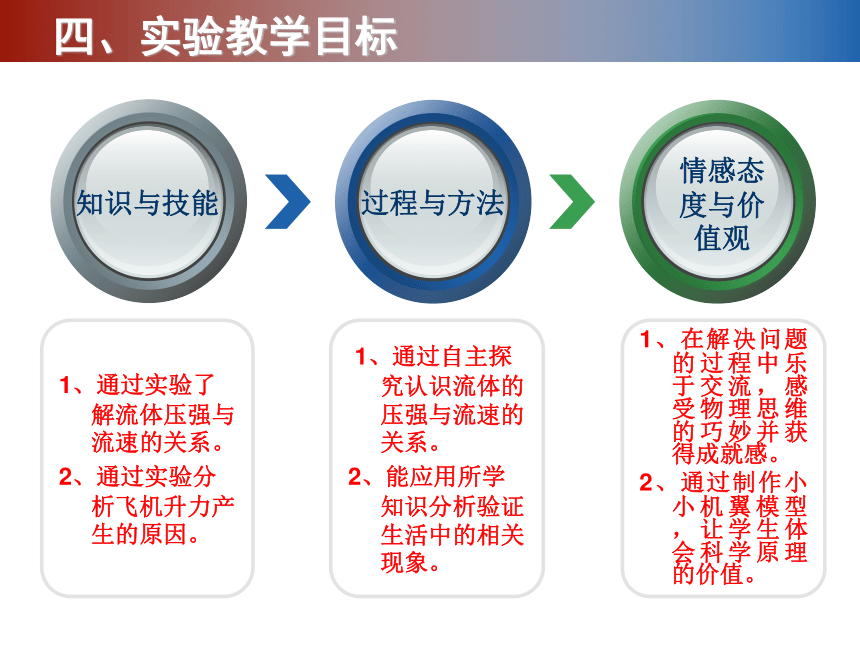 四、实验教学目标

知识与技能

过程与方法

情感态度与价值观

1、通过实验了解流体压强与流速的关系。
2、通过实验分析飞机升力产生的原因。

1、通过自主探究认识流体的压强与流速的关系。
2、能应用所学知识分析验证生活中的相关现象。

1、在解决问题的过程中乐于交流，感受物理思维的巧妙并获得成就感。
2、通过制作小小机翼模型，让学生体会科学原理的价值。